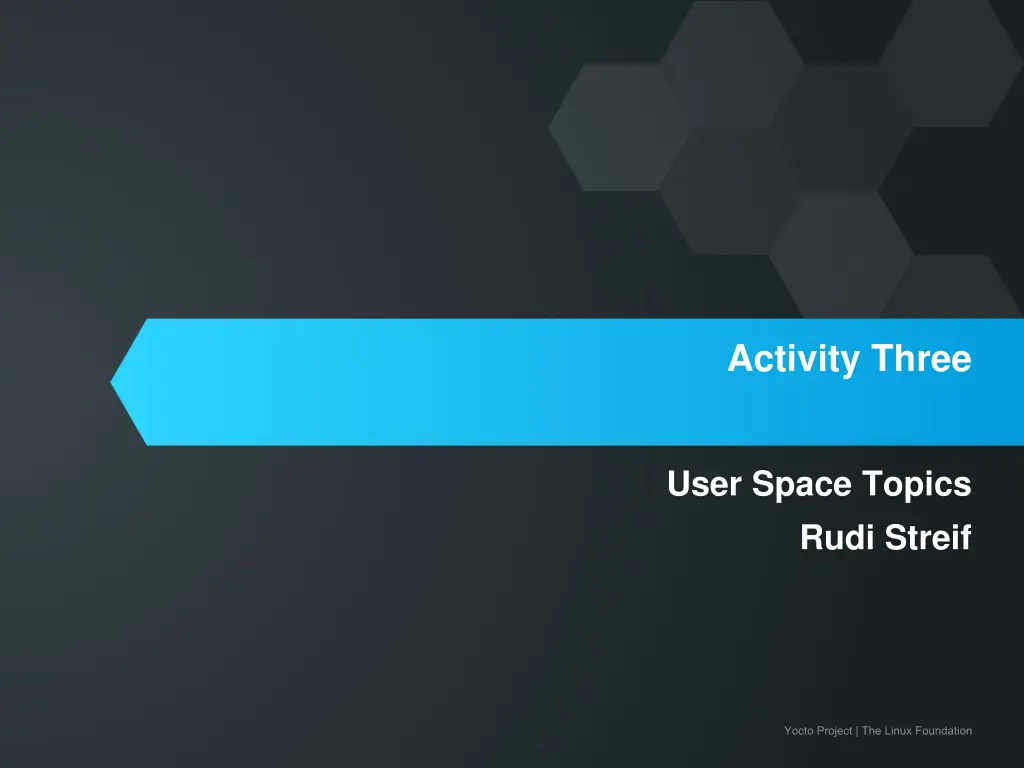 Activity Three

User Space Topics
Rudi Streif

Yocto Project | The Linux Foundation